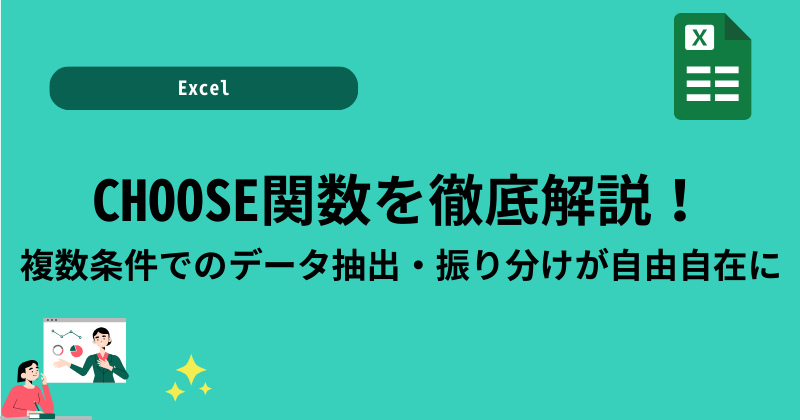 Excel

X

CHOOSE関数を徹底解説！

複数条件でのデータ抽出・振り分けが自由自在に